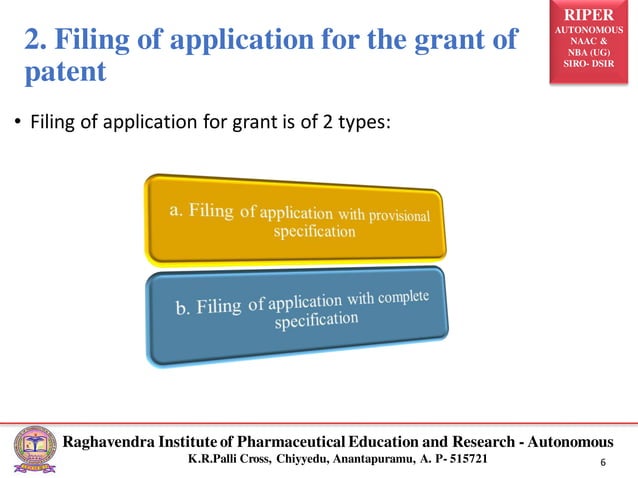 2. Filing of application for the grant of patent

RIPER
AUTONOMOUS
NAAC &
NBA (UG)
SIRO- DSIR

• Filing of application for grant is of 2 types:

a. Filing of application with provisional specification

b. Filing of application with complete specification

Raghavendra Institute of Pharmaceutical Education and Research - Autonomous
K.R.Palli Cross, Chiyyedu, Anantapuramu, A. P- 515721

6